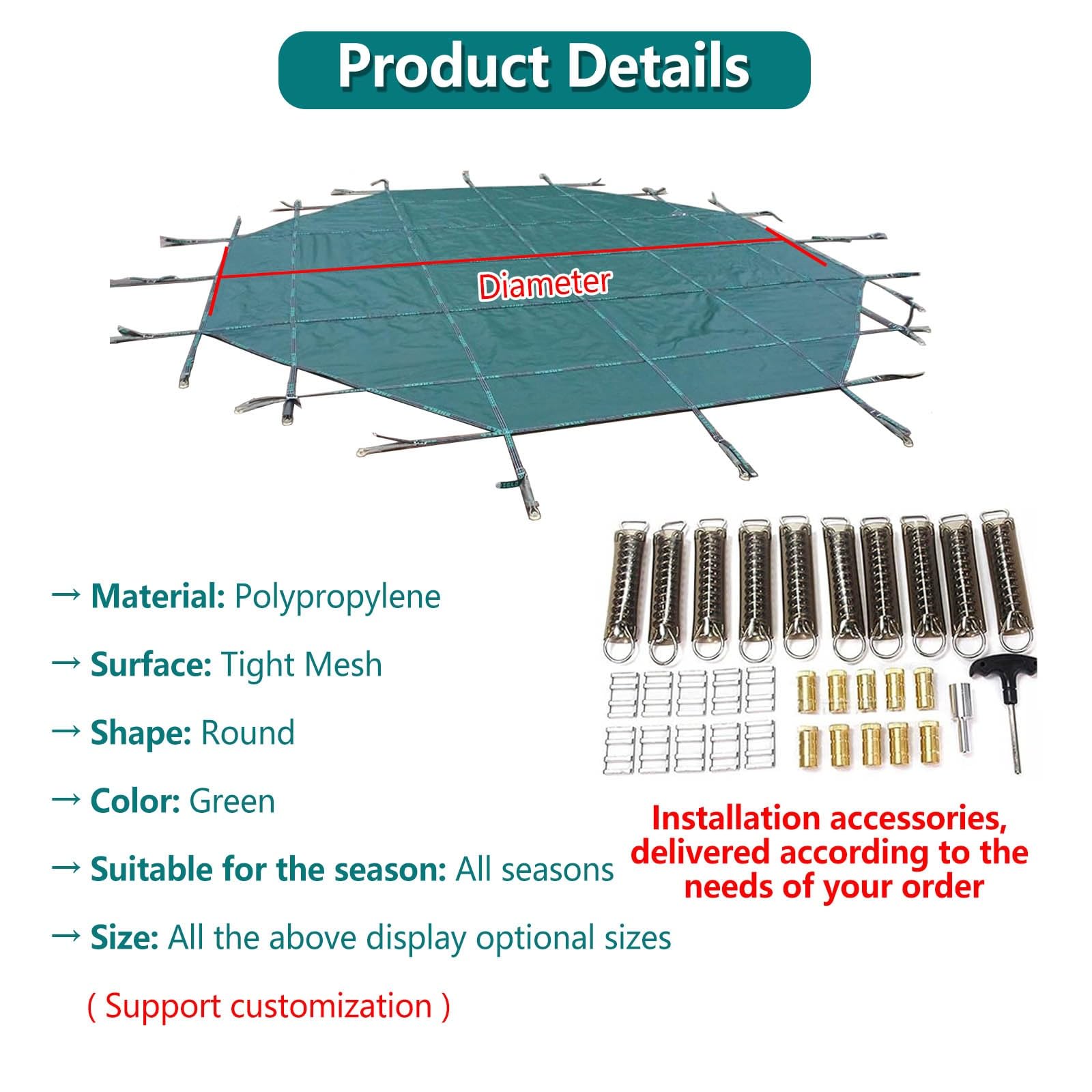 Product Details

Diameter

→ Material: Polypropylene

→ Surface: Tight Mesh

→ Shape: Round

→ Color: Green

→ Suitable for the season: All seasons

→ Size: All the above display optional sizes

( Support customization )

Installation accessories, delivered according to the needs of your order